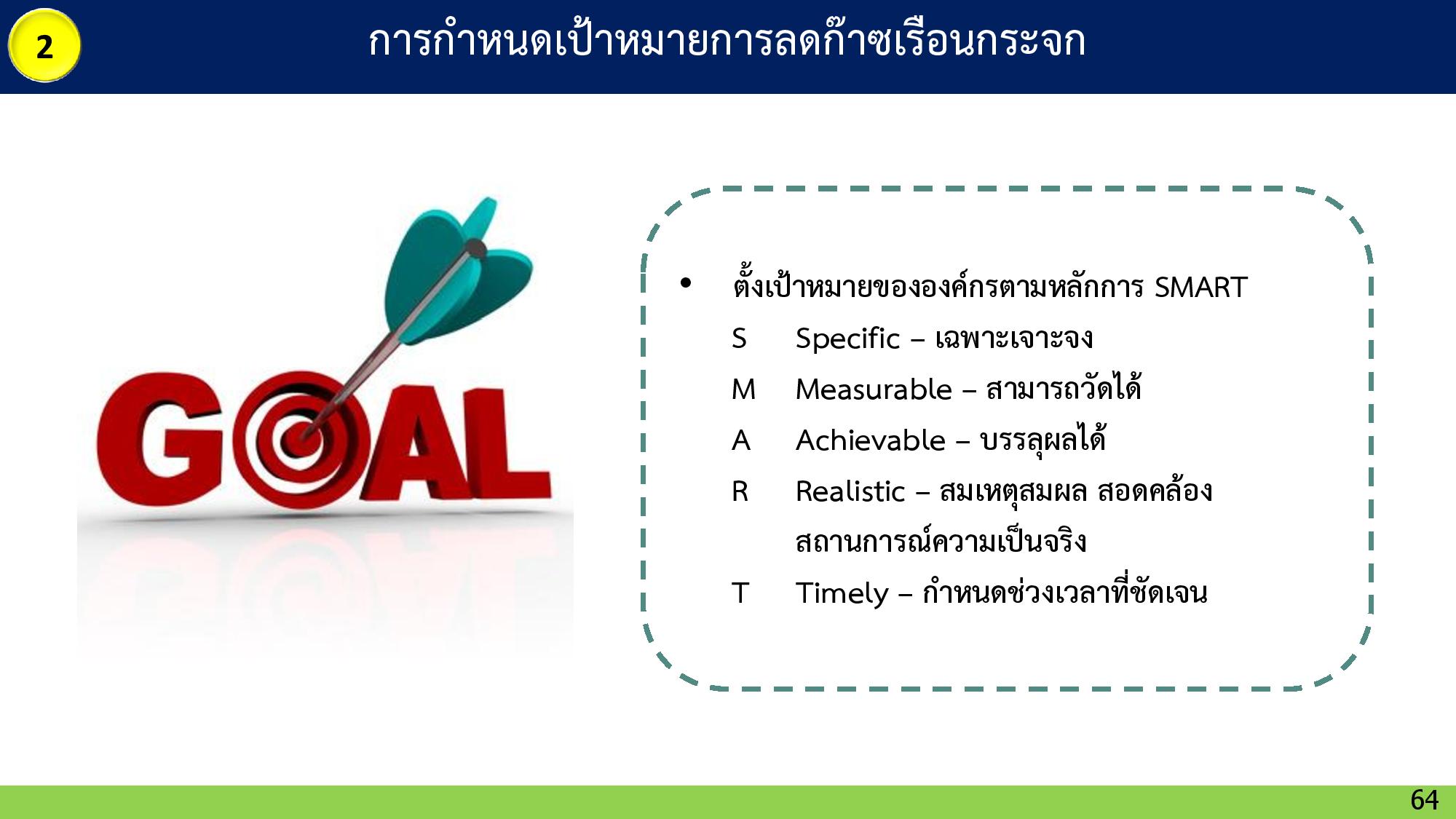 2

การกำหนดเป้าหมายการลดก๊าซเรือนกระจก

GOAL

• ตั้งเป้าหมายขององค์กรตามหลักการ SMART

S Specific – เฉพาะเจาะจง

M Measurable – สามารถวัดได้

A Achievable – บรรลุผลได้

R Realistic – สมเหตุสมผล สอดคล้องสถานการณ์ความเป็นจริง

T Timely – กำหนดช่วงเวลาที่ชัดเจน

64